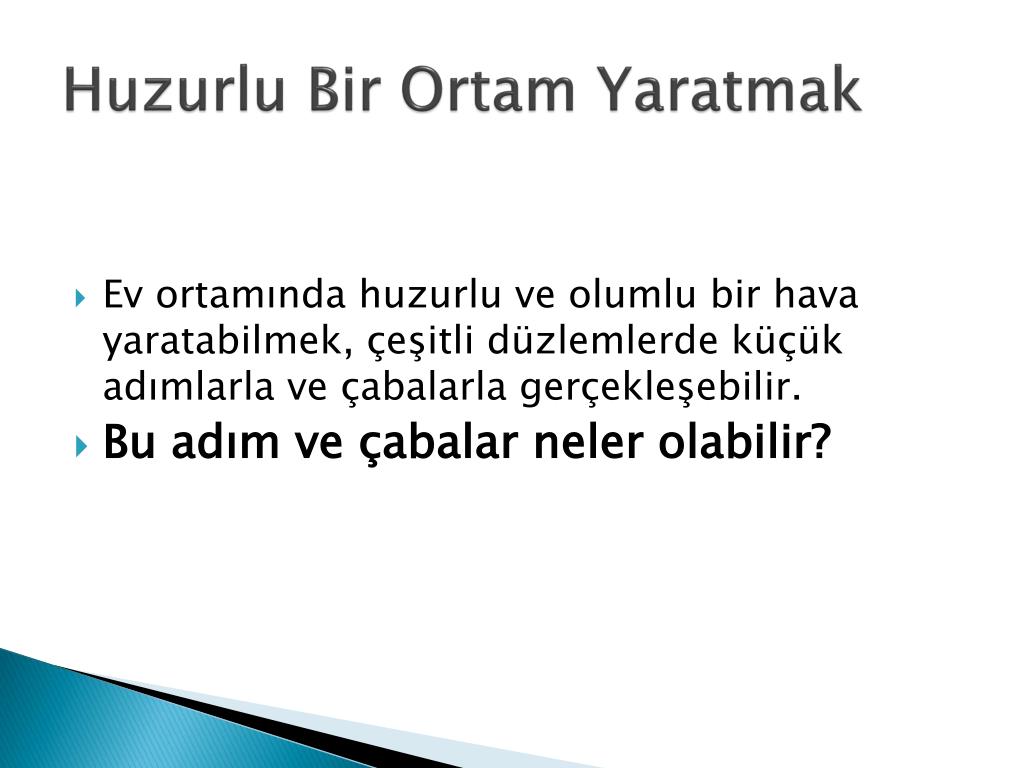 Huzurlu Bir Ortam Yaratmak

Ev ortamında huzurlu ve olumlu bir hava yaratabilmek, çeşitli düzlemlerde küçük adımlarla ve çabalarla gerçekleşebilir.

Bu adım ve çabalar neler olabilir?